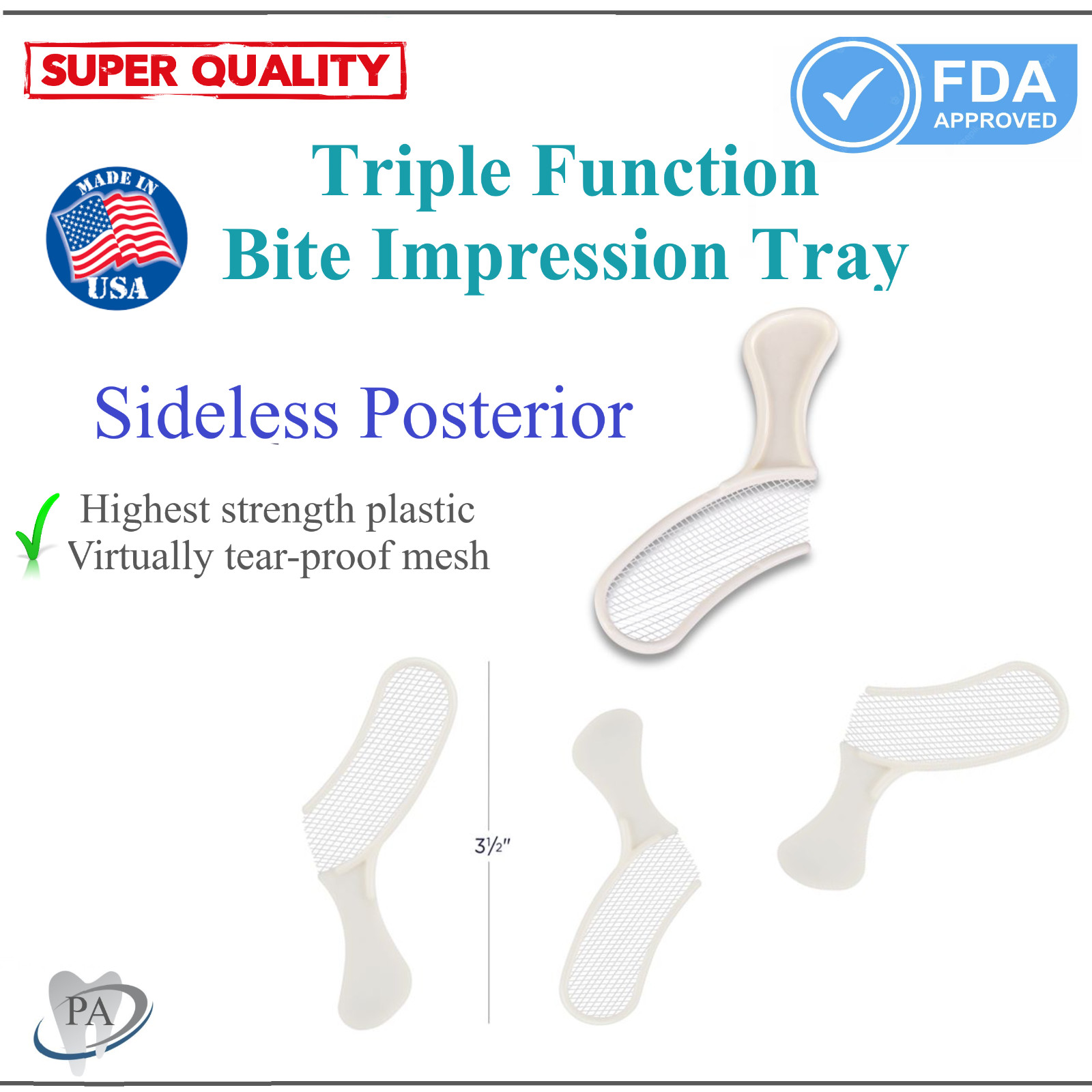 SUPER QUALITY

FDA APPROVED

MADE IN USA

Triple Function
Bite Impression Tray

Sideless Posterior

Highest strength plastic
Virtually tear-proof mesh

3½"

PA